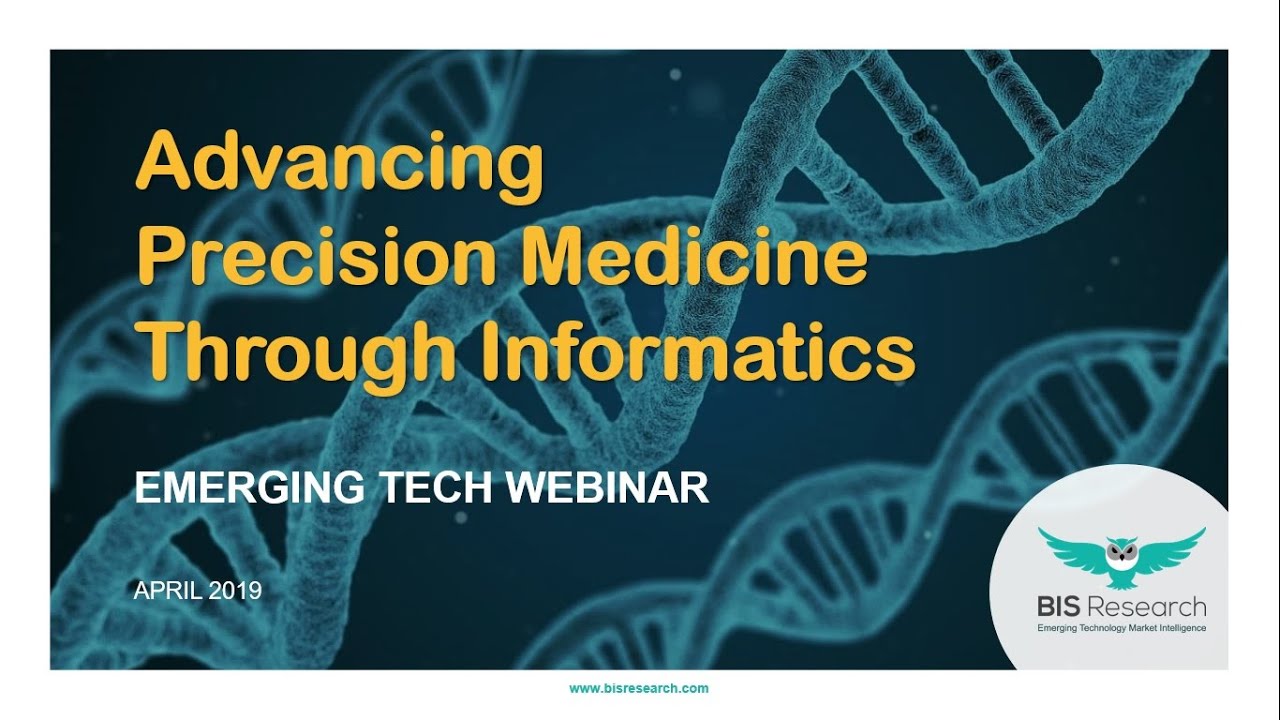 Advancing Precision Medicine Through Informatics

EMERGING TECH WEBINAR

APRIL 2019

BIS Research
Emerging Technology Market Intelligence

www.bisresearch.com